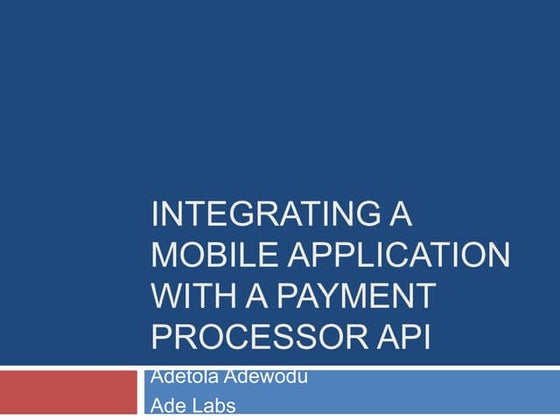 INTEGRATING A MOBILE APPLICATION WITH A PAYMENT PROCESSOR API

Adetola Adewodu
Ade Labs